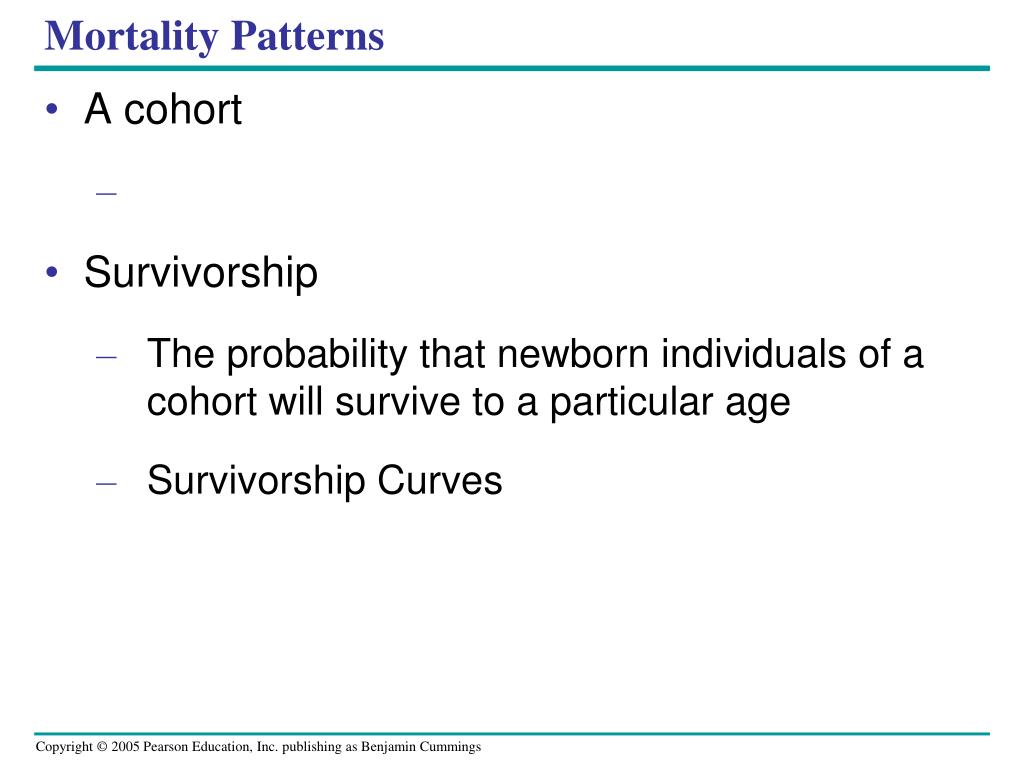 Mortality Patterns

• A cohort

–

• Survivorship

– The probability that newborn individuals of a cohort will survive to a particular age

– Survivorship Curves

Copyright © 2005 Pearson Education, Inc. publishing as Benjamin Cummings